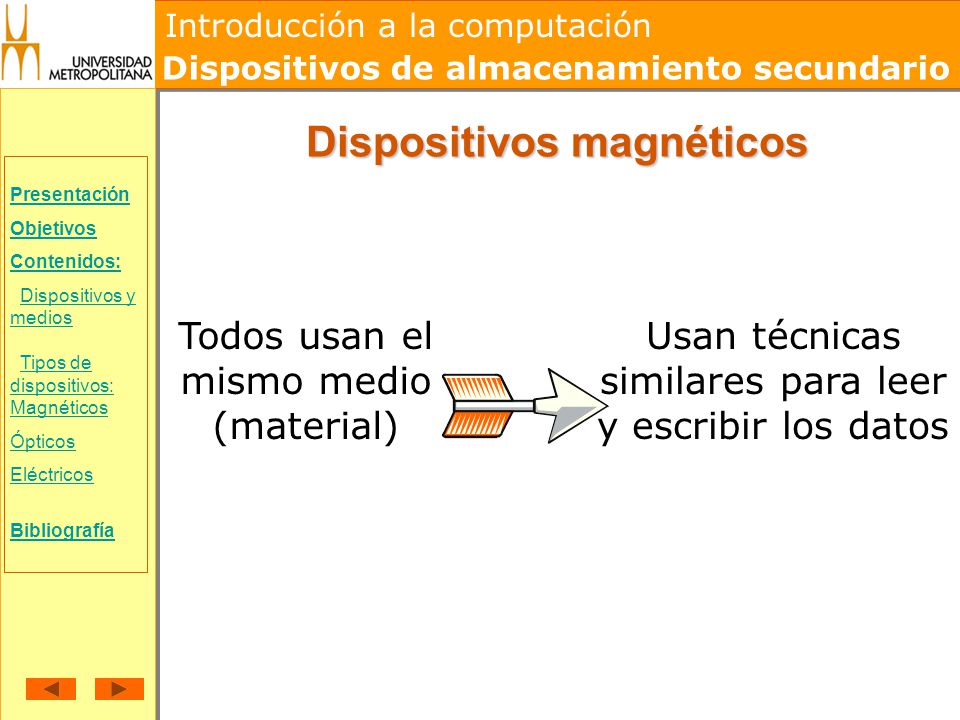 UNIVERSIDAD METROPOLITANA

Introducción a la computación
Dispositivos de almacenamiento secundario

Presentación
Objetivos
Contenidos:
Dispositivos y medios
Tipos de dispositivos: Magnéticos
Ópticos
Eléctricos
Bibliografía

Dispositivos magnéticos

Todos usan el mismo medio (material)

Usan técnicas similares para leer y escribir los datos